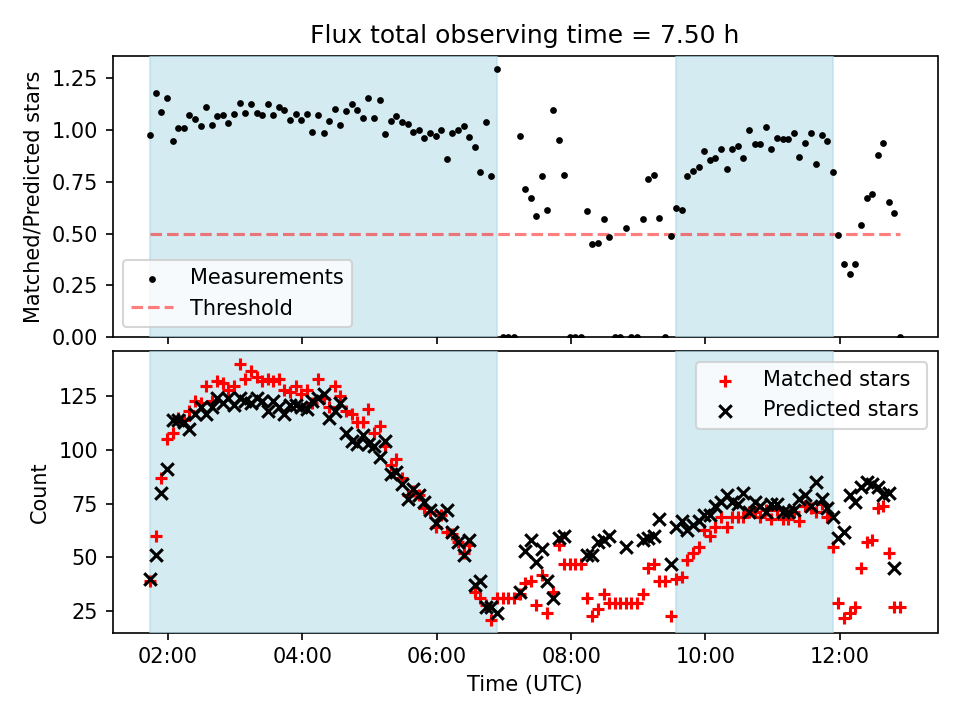 Flux total observing time = 7.50 h

Matched/Predicted stars

1.25
1.00
0.75
0.50
0.25
0.00

Measurements
Threshold

Count

125
100
75
50
25

Matched stars
Predicted stars

02:00
04:00
06:00
08:00
10:00
12:00

Time (UTC)